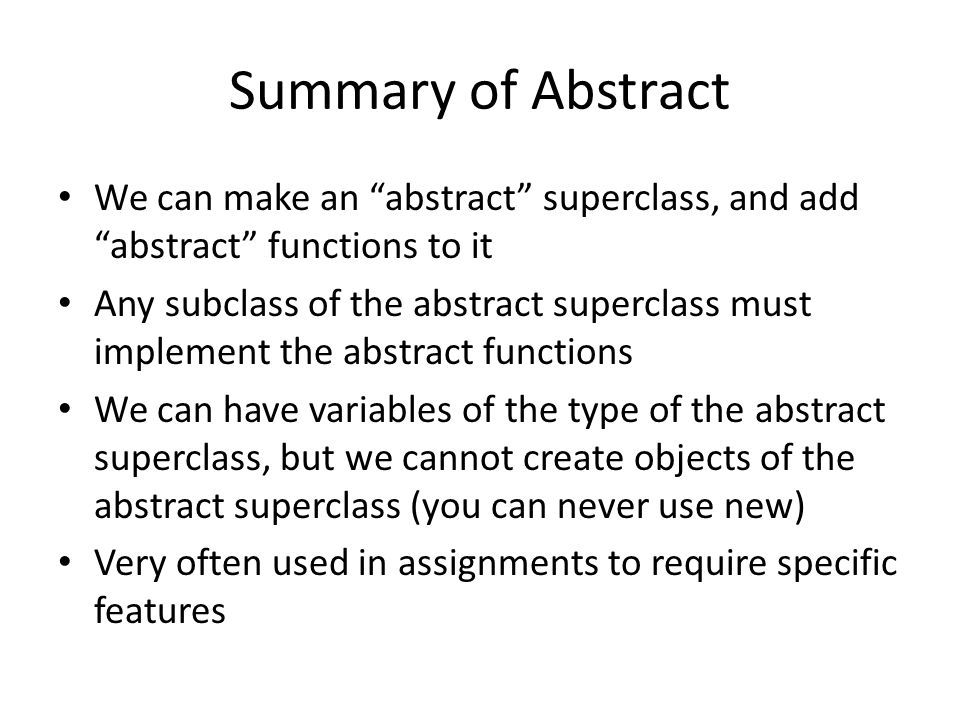 Summary of Abstract

• We can make an “abstract” superclass, and add “abstract” functions to it
• Any subclass of the abstract superclass must implement the abstract functions
• We can have variables of the type of the abstract superclass, but we cannot create objects of the abstract superclass (you can never use new)
• Very often used in assignments to require specific features